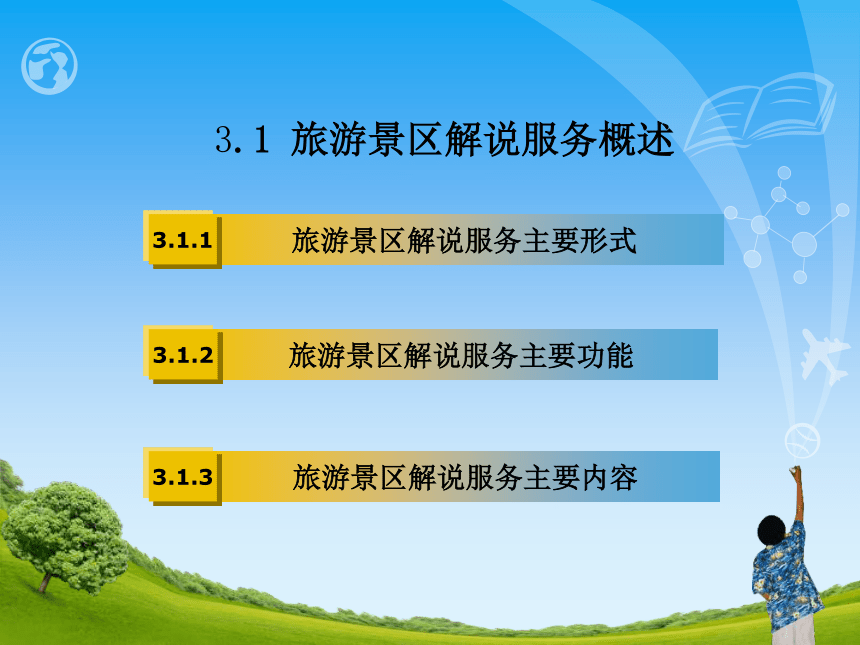 3.1 旅游景区解说服务概述

3.1.1 旅游景区解说服务主要形式

3.1.2 旅游景区解说服务主要功能

3.1.3 旅游景区解说服务主要内容